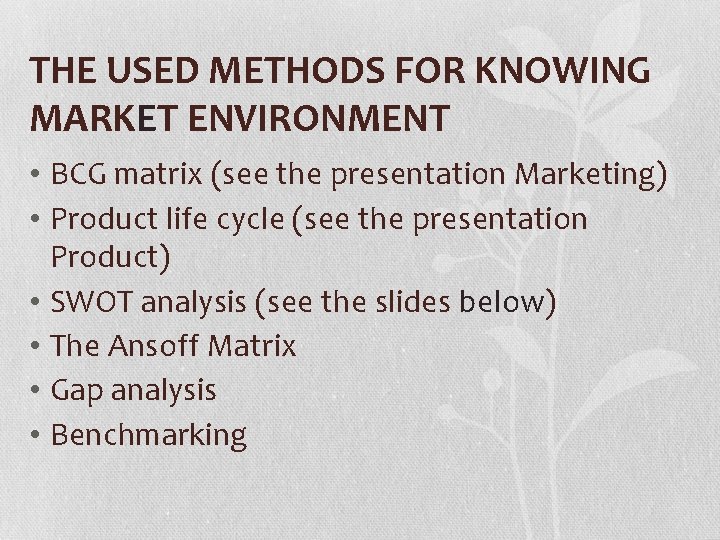 THE USED METHODS FOR KNOWING MARKET ENVIRONMENT

• BCG matrix (see the presentation Marketing)
• Product life cycle (see the presentation Product)
• SWOT analysis (see the slides below)
• The Ansoff Matrix
• Gap analysis
• Benchmarking